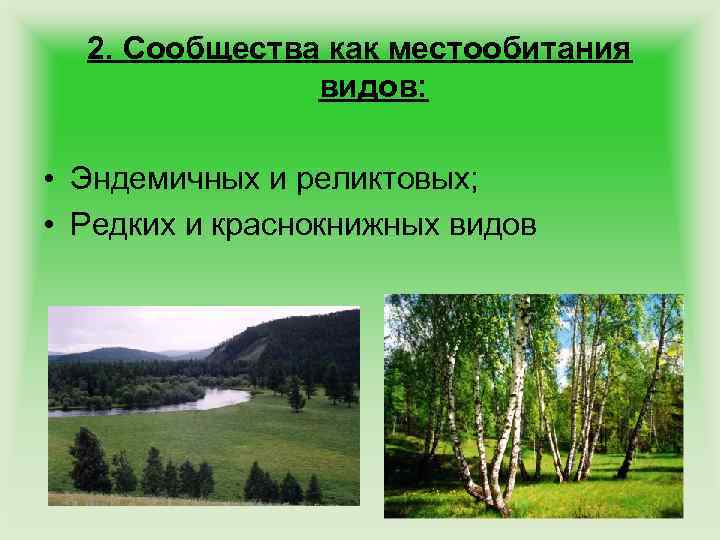 2. Сообщества как местообитания видов:

• Эндемичных и реликтовых;
• Редких и краснокнижных видов